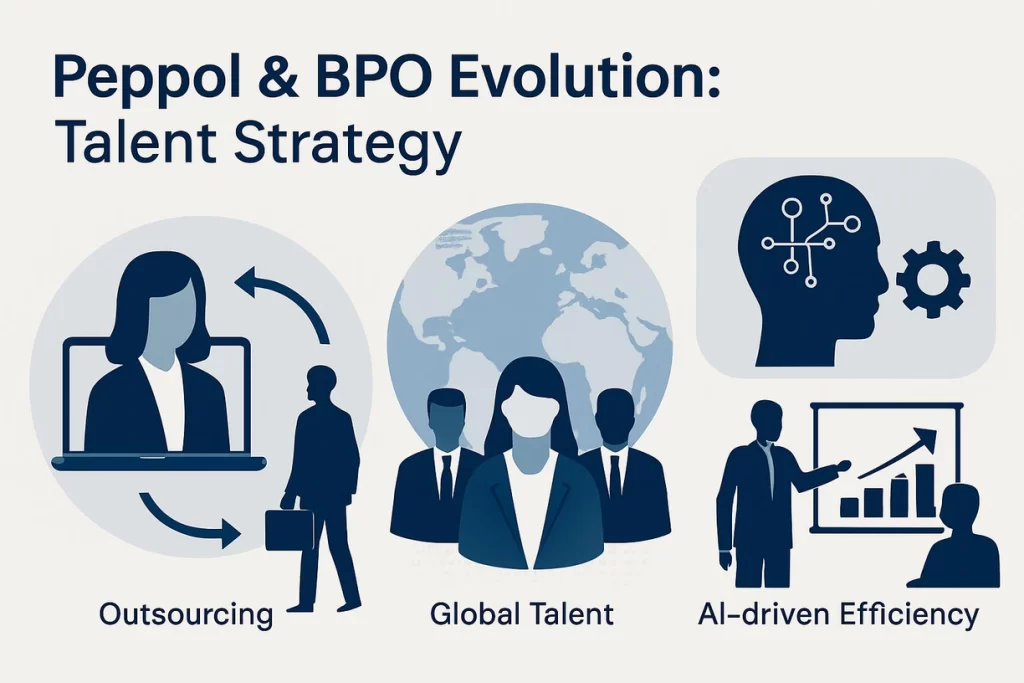 Peppol & BPO Evolution:
Talent Strategy

Outsourcing

Global Talent

AI-driven Efficiency